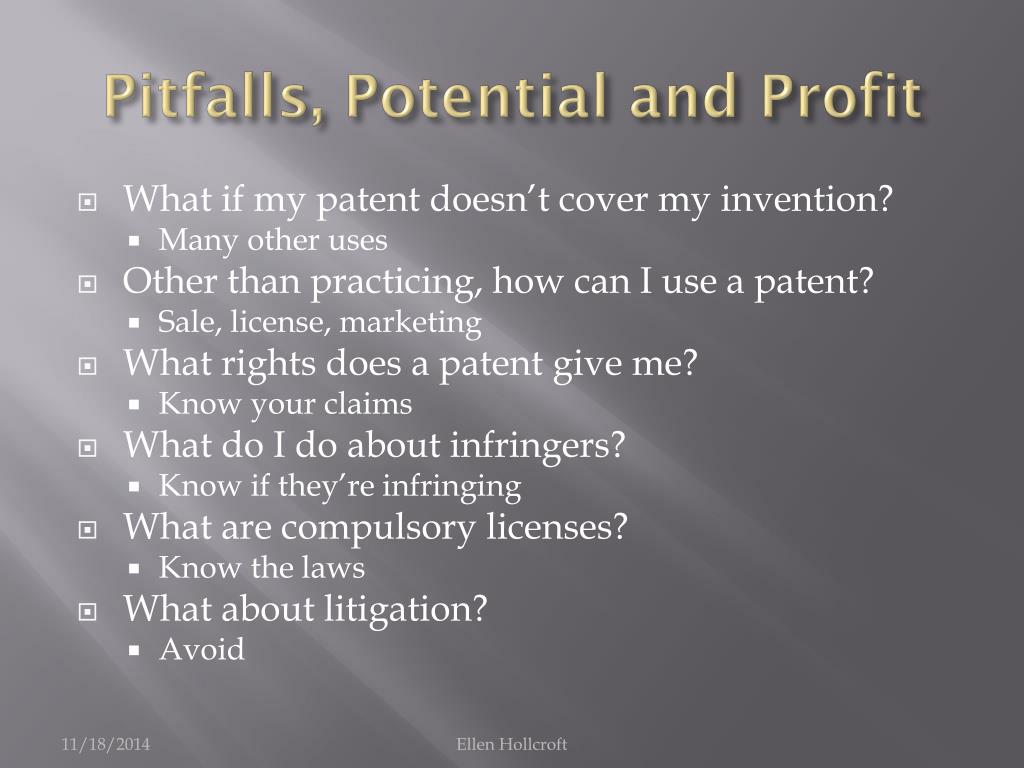 Pitfalls, Potential and Profit

What if my patent doesn’t cover my invention?
Many other uses
Other than practicing, how can I use a patent?
Sale, license, marketing
What rights does a patent give me?
Know your claims
What do I do about infringers?
Know if they’re infringing
What are compulsory licenses?
Know the laws
What about litigation?
Avoid

11/18/2014

Ellen Hollcroft